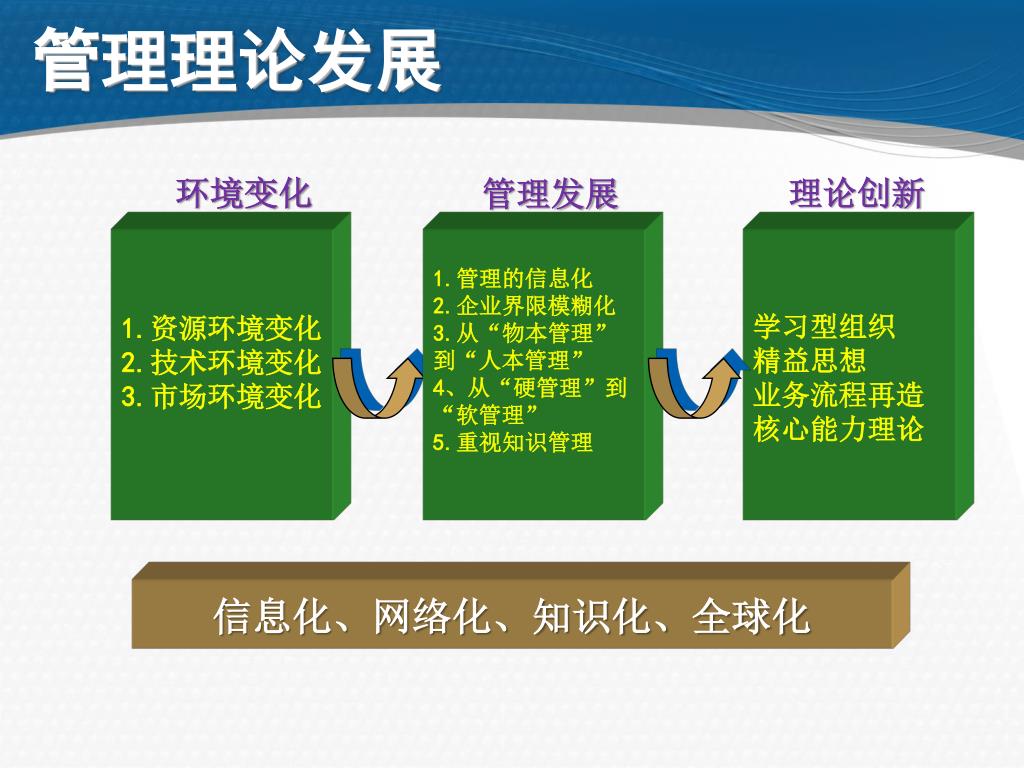 管理理论发展

环境变化

1. 资源环境变化
2. 技术环境变化
3. 市场环境变化

管理发展

1. 管理的信息化
2. 企业界限模糊化
3. 从“物本管理”到“人本管理”
4、从“硬管理”到“软管理”
5. 重视知识管理

理论创新

学习型组织
精益思想
业务流程再造
核心能力理论

信息化、网络化、知识化、全球化